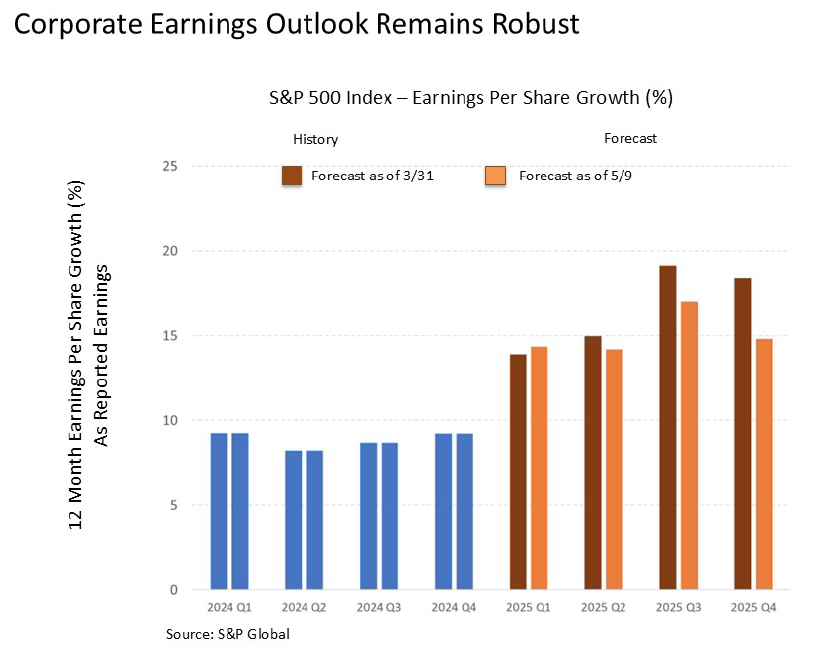 Corporate Earnings Outlook Remains Robust

S&P 500 Index – Earnings Per Share Growth (%)

History

Forecast

Forecast as of 3/31

Forecast as of 5/9

12 Month Earnings Per Share Growth (%)
As Reported Earnings

25
20
15
10
5
0

2024 Q1
2024 Q2
2024 Q3
2024 Q4
2025 Q1
2025 Q2
2025 Q3
2025 Q4

Source: S&P Global